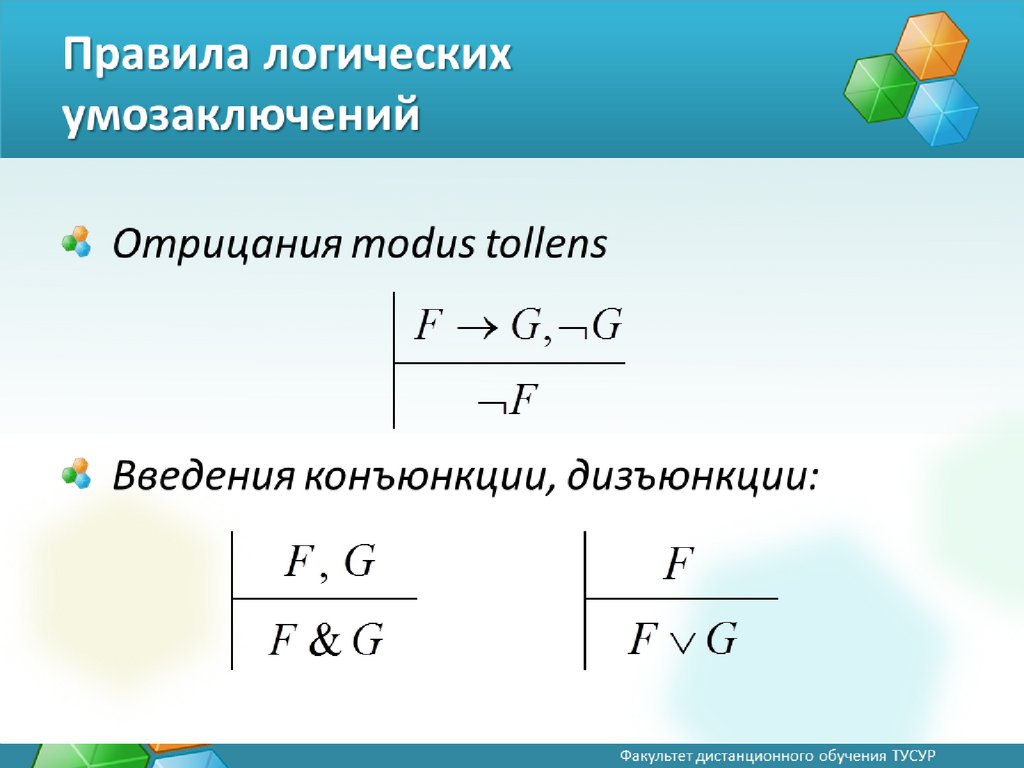 Правила логических умозаключений

Отрицания modus tollens

$\frac{F \to G, \neg G}{\neg F}$

Введения конъюнкции, дизъюнкции:

$\frac{F, G}{F \& G}$

$\frac{F}{F \vee G}$

Факультет дистанционного обучения ТУСУР